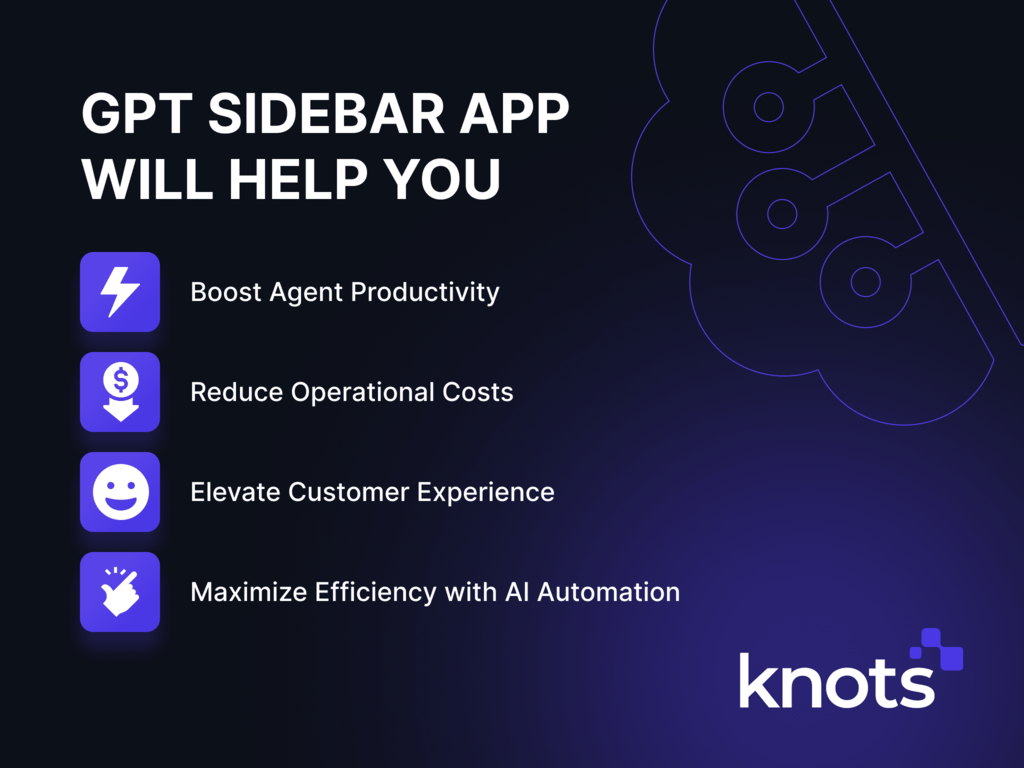 GPT SIDEBAR APP WILL HELP YOU

Boost Agent Productivity

Reduce Operational Costs

Elevate Customer Experience

Maximize Efficiency with AI Automation

knots